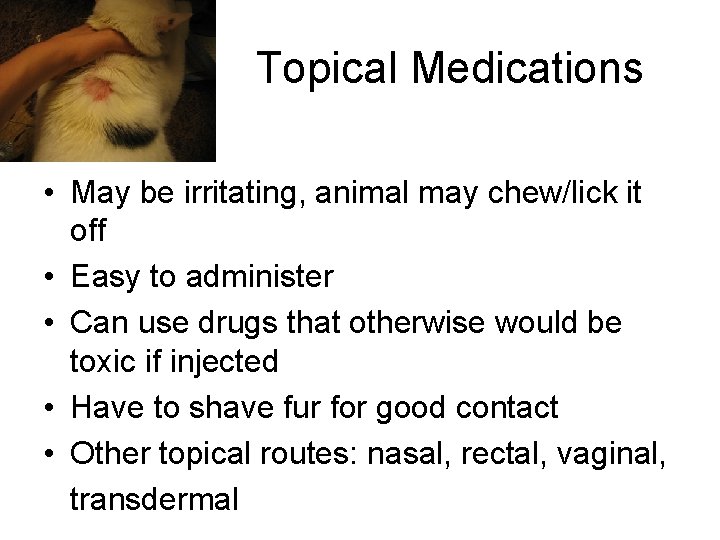 Topical Medications

• May be irritating, animal may chew/lick it off
• Easy to administer
• Can use drugs that otherwise would be toxic if injected
• Have to shave fur for good contact
• Other topical routes: nasal, rectal, vaginal, transdermal